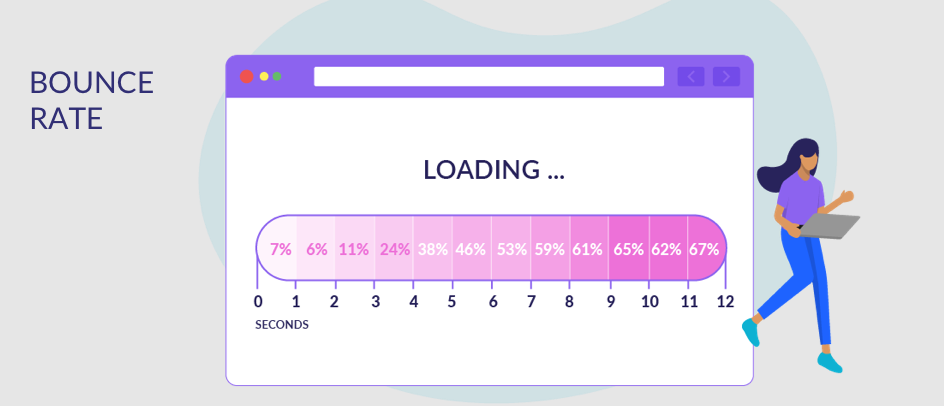 BOUNCE RATE

LOADING ...

7% 6% 11% 24% 38% 46% 53% 59% 61% 65% 62% 67%

0 1 2 3 4 5 6 7 8 9 10 11 12

SECONDS